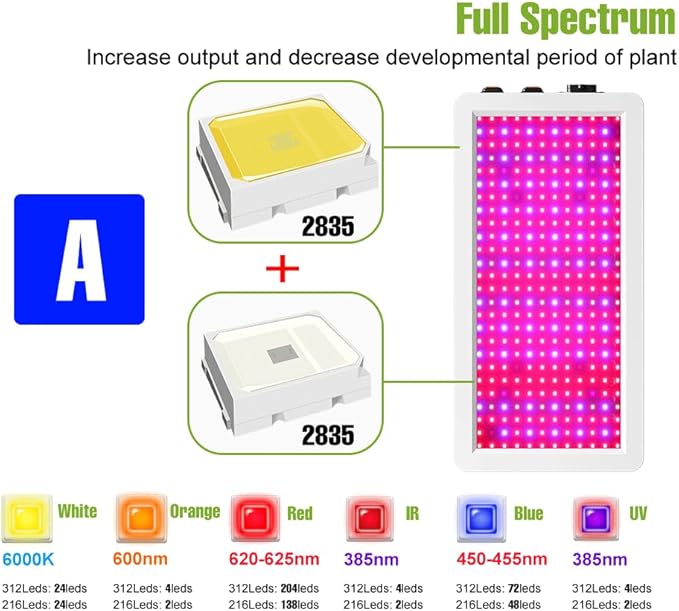 Full Spectrum

Increase output and decrease developmental period of plant

A

2835

+

2835

White
6000K
312Leds: 24leds
216Leds: 24leds

Orange
600nm
312Leds: 4leds
216Leds: 2leds

Red
620-625nm
312Leds: 204leds
216Leds: 138leds

IR
385nm
312Leds: 4leds
216Leds: 2leds

Blue
450-455nm
312Leds: 72leds
216Leds: 48leds

UV
385nm
312Leds: 4leds
216Leds: 2leds